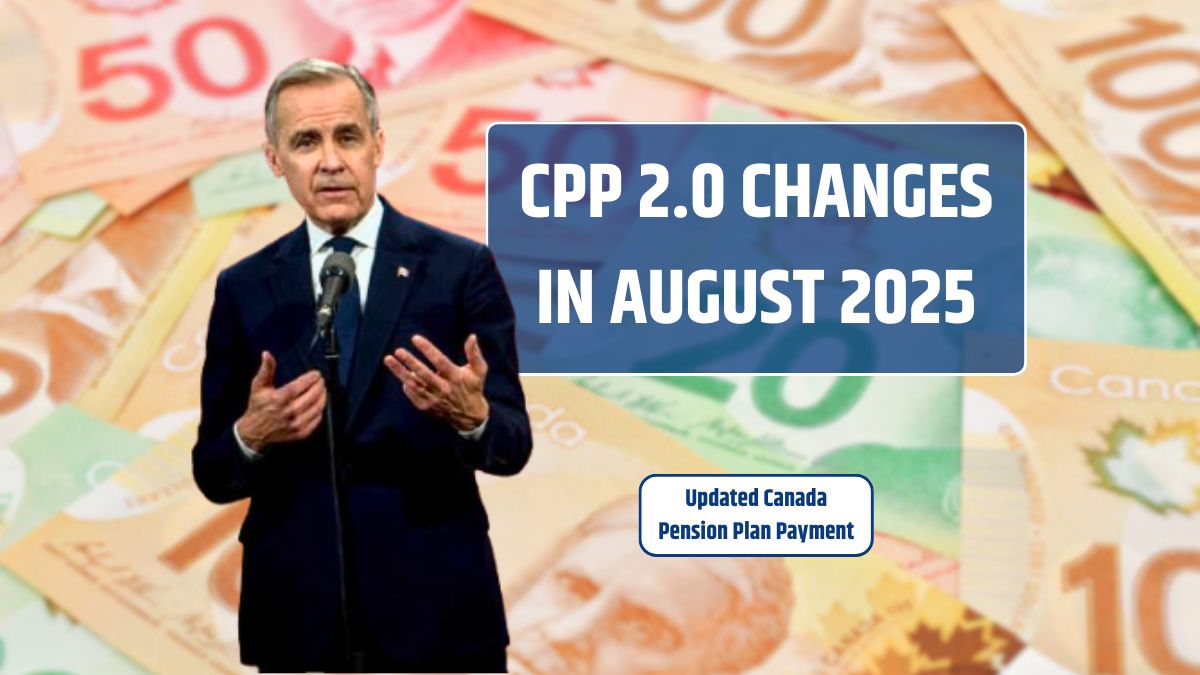 CPP 2.0 CHANGES IN AUGUST 2025

Updated Canada Pension Plan Payment